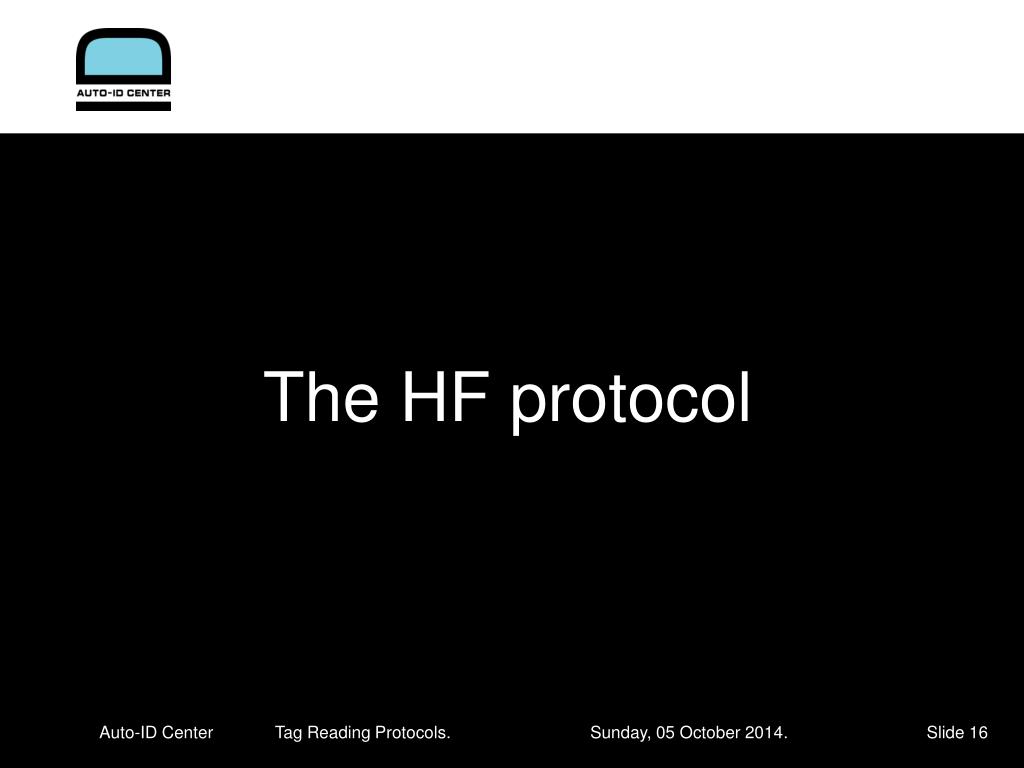 AUTO-ID CENTER

The HF protocol

Auto-ID Center Tag Reading Protocols. Sunday, 05 October 2014. Slide 16